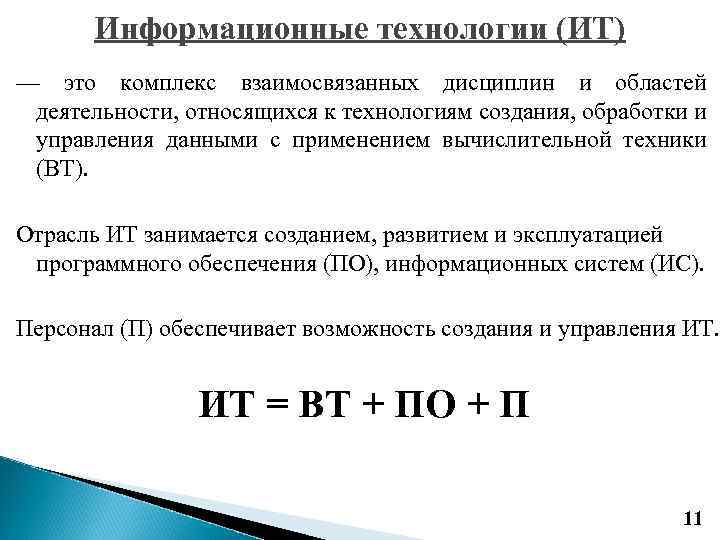 Информационные технологии (ИТ)

— это комплекс взаимосвязанных дисциплин и областей деятельности, относящихся к технологиям создания, обработки и управления данными с применением вычислительной техники (ВТ).

Отрасль ИТ занимается созданием, развитием и эксплуатацией программного обеспечения (ПО), информационных систем (ИС).

Персонал (П) обеспечивает возможность создания и управления ИТ.

ИТ = ВТ + ПО + П

11